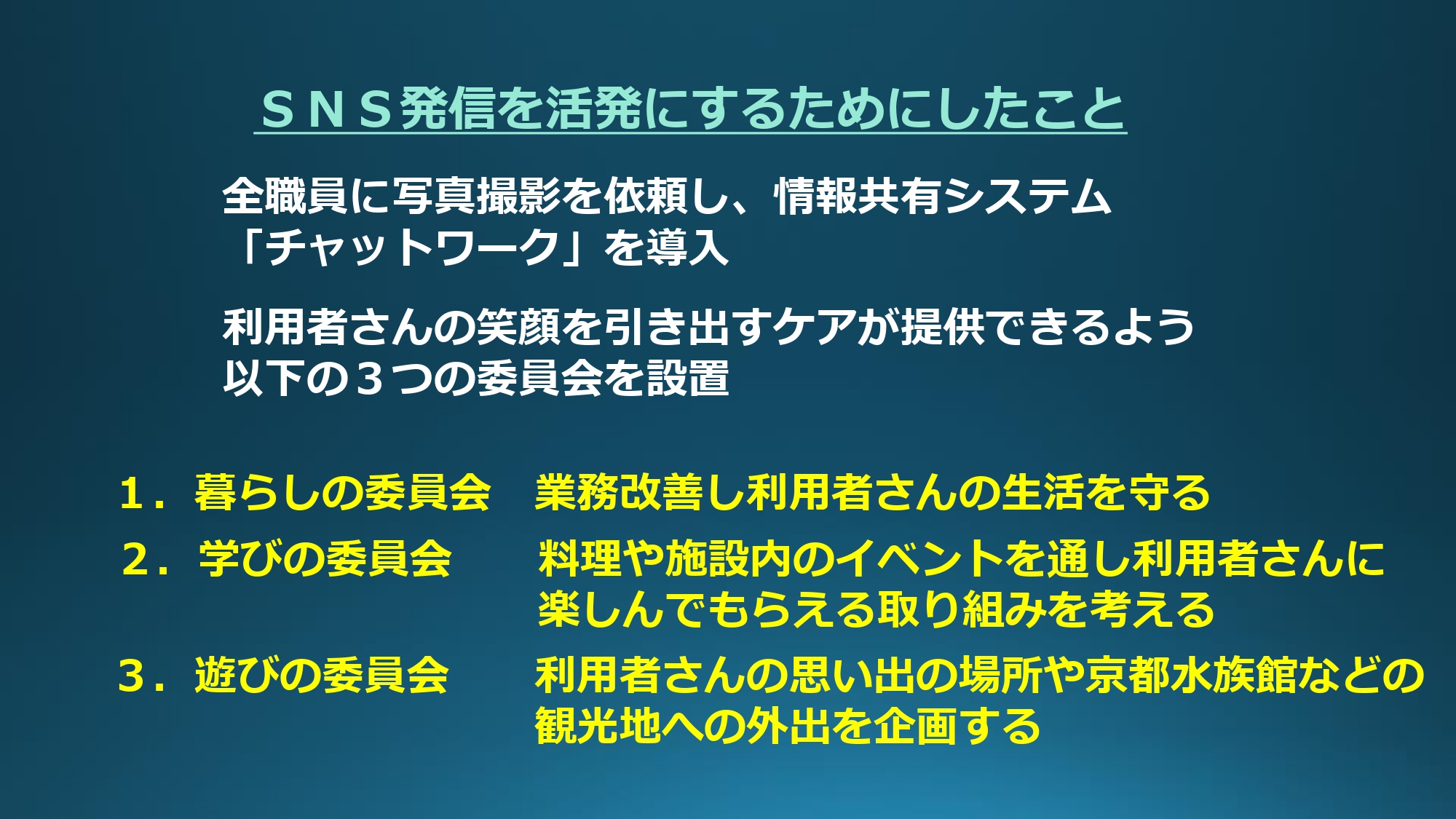 ＳＮＳ発信を活発にするためにしたこと

全職員に写真撮影を依頼し、情報共有システム「チャットワーク」を導入

利用者さんの笑顔を引き出すケアが提供できるよう以下の３つの委員会を設置

１．暮らしの委員会　業務改善し利用者さんの生活を守る

２．学びの委員会　料理や施設内のイベントを通し利用者さんに楽しんでもらえる取り組みを考える

３．遊びの委員会　利用者さんの思い出の場所や京都水族館などの観光地への外出を企画する